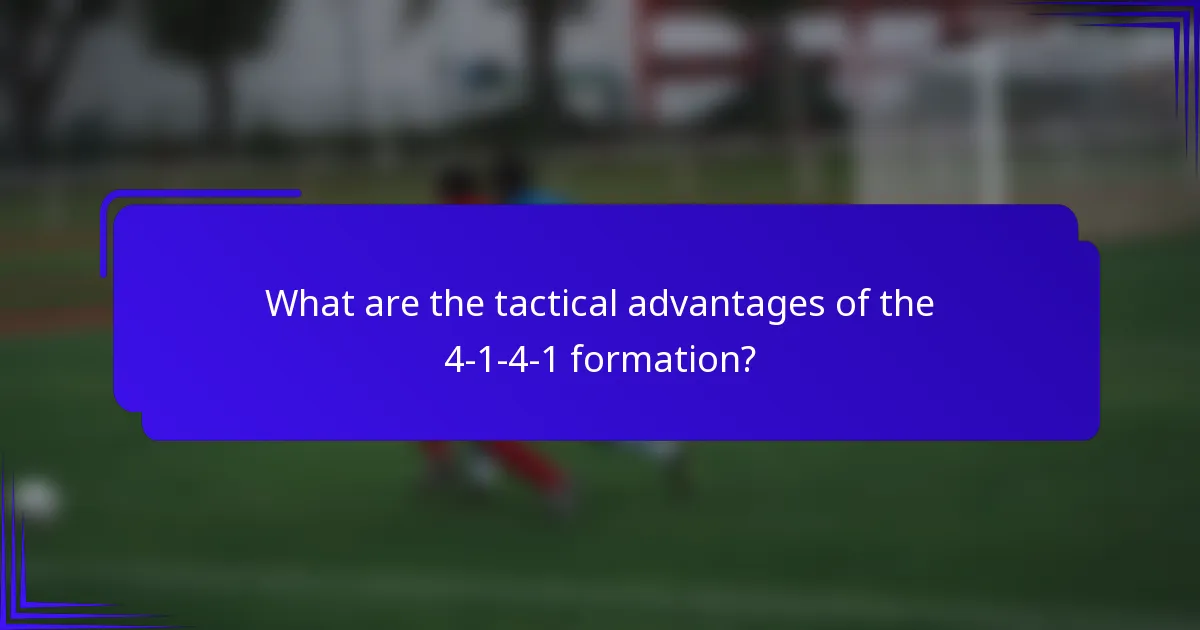 What are the tactical advantages of the 4-1-4-1 formation?